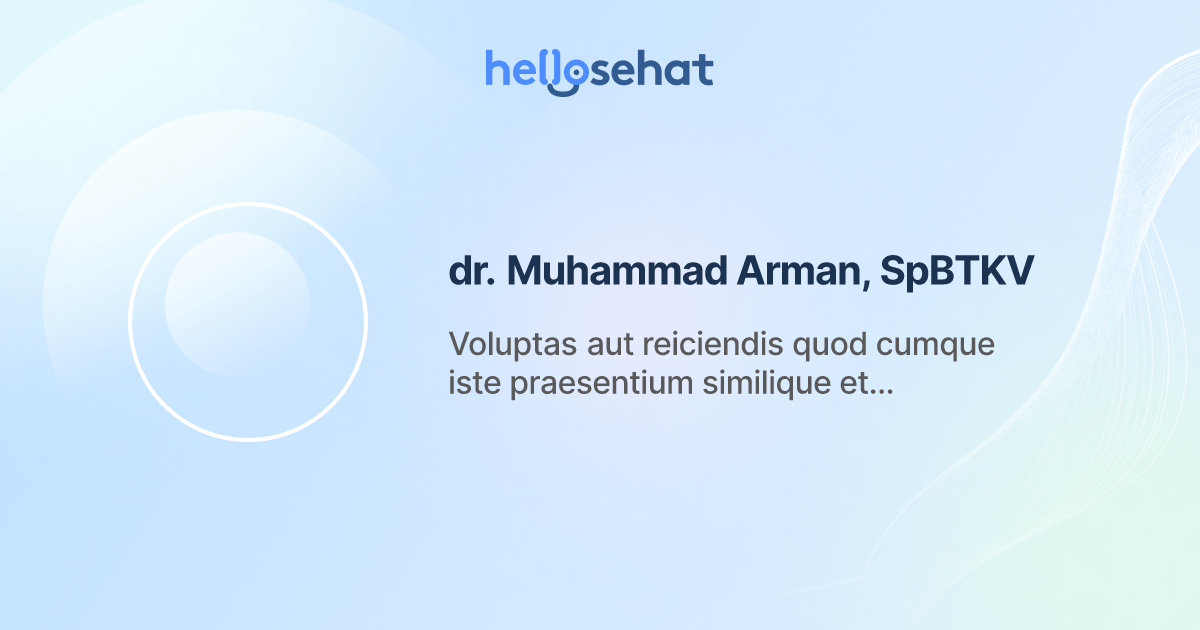 hellosehat

dr. Muhammad Arman, SpBTKV

Voluptas aut reiciendis quod cumque iste praesentium similique et...